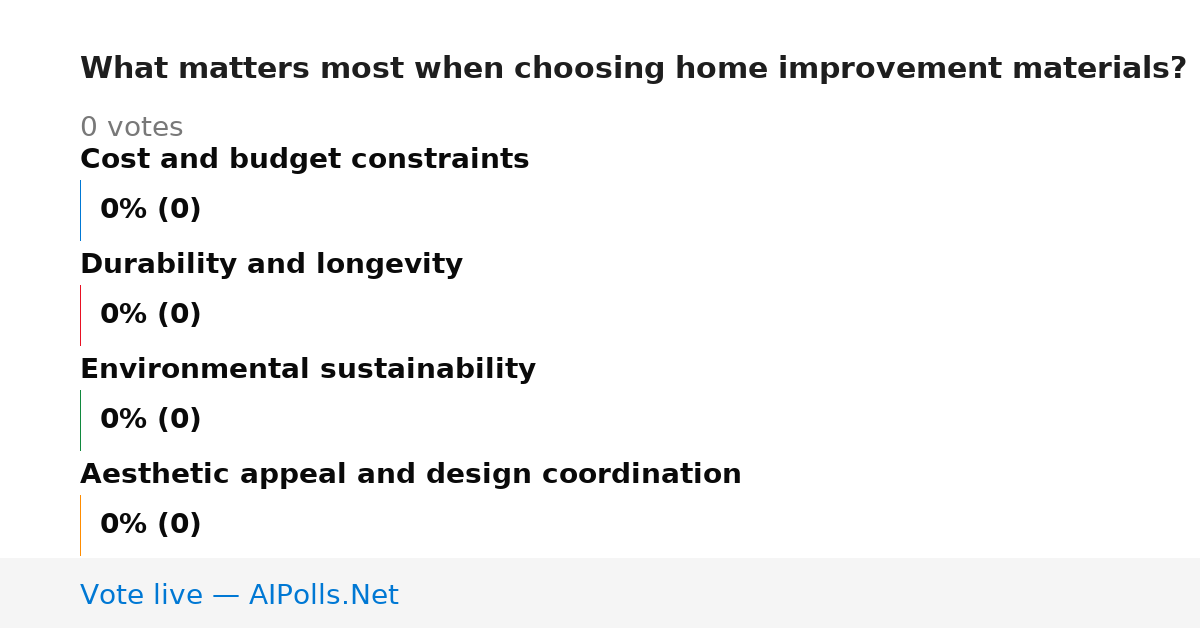 What matters most when choosing home improvement materials?

0 votes

Cost and budget constraints

0% (0)

Durability and longevity

0% (0)

Environmental sustainability

0% (0)

Aesthetic appeal and design coordination

0% (0)

Vote live — AIPolls.Net